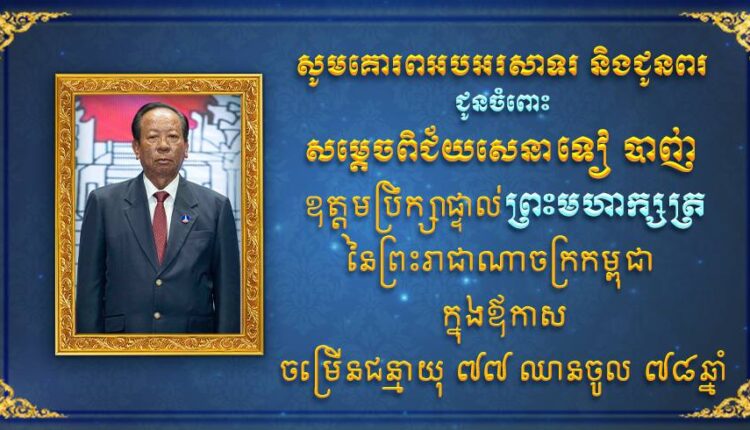 សូមគោរពអបអរសាទរ និងជូនពរ
ជូនចំពោះ
សម្តេចពិជ័យសេនាទៀ បាញ់
ឧត្តមប្រឹក្សាផ្ទាល់ព្រះមហាក្សត្រ
នៃព្រះរាជាណាចក្រកម្ពុជា
ក្នុងឱកាស
ចម្រើនជន្មាយុ ៧៧ ឈានចូល ៧៨ឆ្នាំ